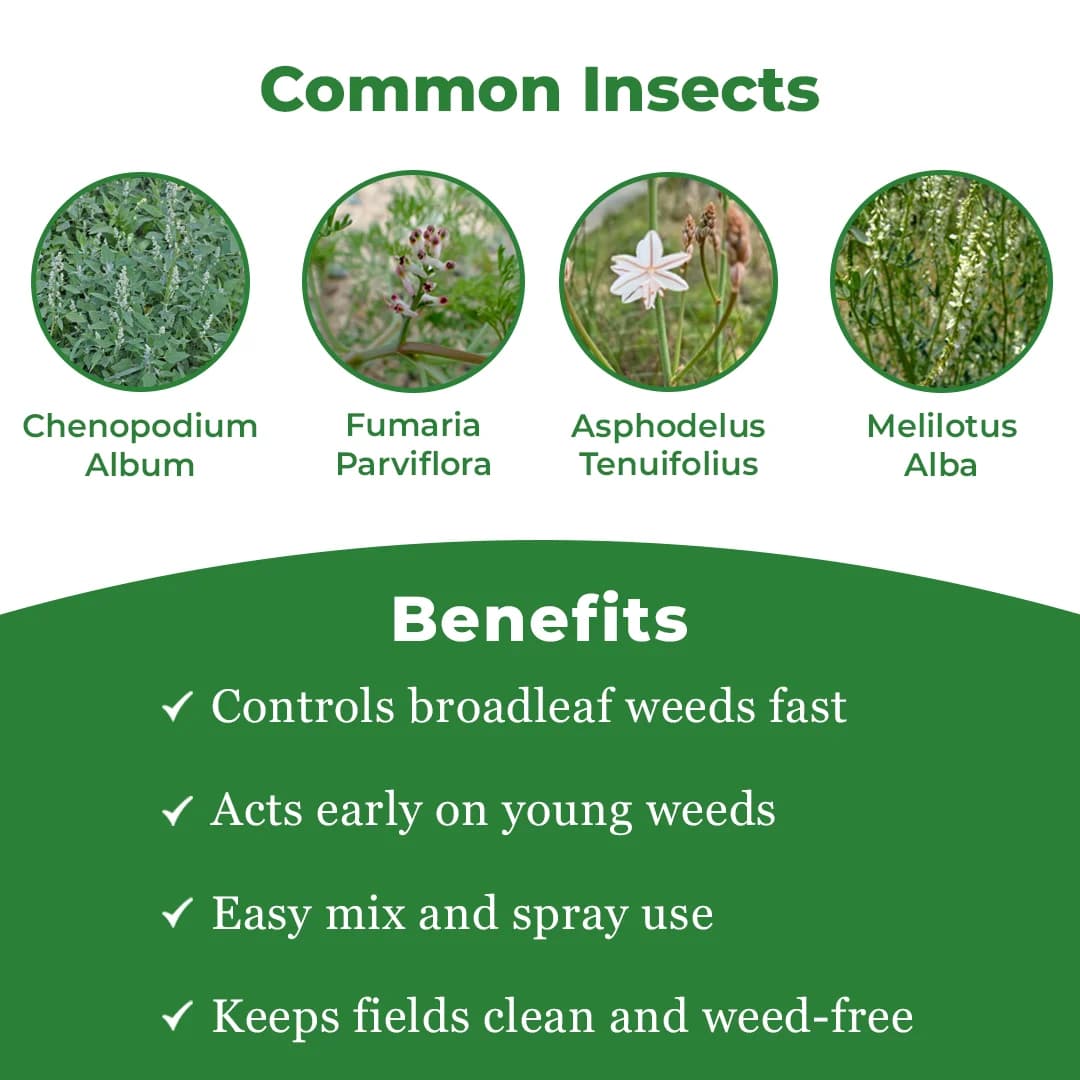 Common Insects

Chenopodium Album

Fumaria Parviflora

Asphodelus Tenuifolius

Melilotus Alba

Benefits

✓ Controls broadleaf weeds fast

✓ Acts early on young weeds

✓ Easy mix and spray use

✓ Keeps fields clean and weed-free